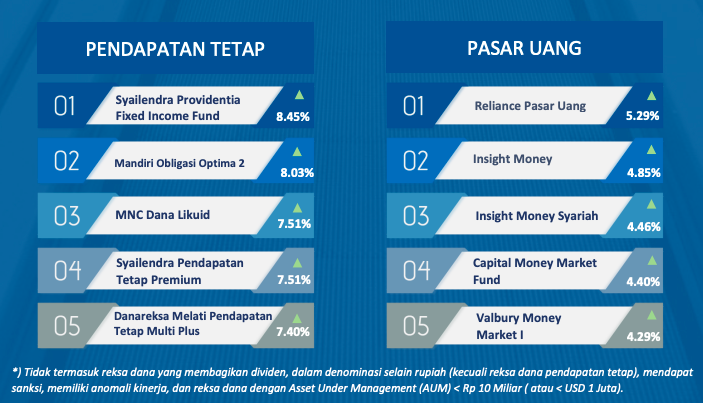 PENDAPATAN TETAP

01 Syailendra Providentia Fixed Income Fund 8.45%

02 Mandiri Obligasi Optima 2 8.03%

03 MNC Dana Likuid 7.51%

04 Syailendra Pendapatan Tetap Premium 7.51%

05 Danareksa Melati Pendapatan Tetap Multi Plus 7.40%

PASAR UANG

01 Reliance Pasar Uang 5.29%

02 Insight Money 4.85%

03 Insight Money Syariah 4.46%

04 Capital Money Market Fund 4.40%

05 Valbury Money Market I 4.29%

*) Tidak termasuk reksa dana yang membagikan dividen, dalam denominasi selain rupiah (kecuali reksa dana pendapatan tetap), mendapat sanksi, memiliki anomali kinerja, dan reksa dana dengan Asset Under Management (AUM) < Rp 10 Miliar ( atau < USD 1 Juta).